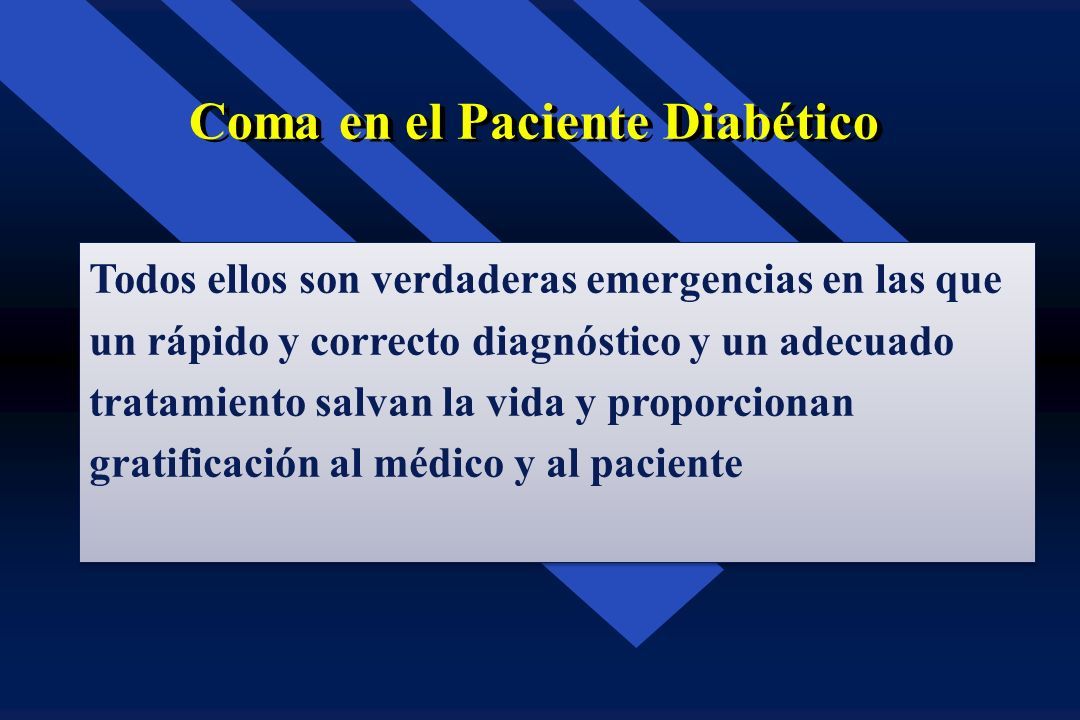 Coma en el Paciente Diabético

Todos ellos son verdaderas emergencias en las que un rápido y correcto diagnóstico y un adecuado tratamiento salvan la vida y proporcionan gratificación al médico y al paciente